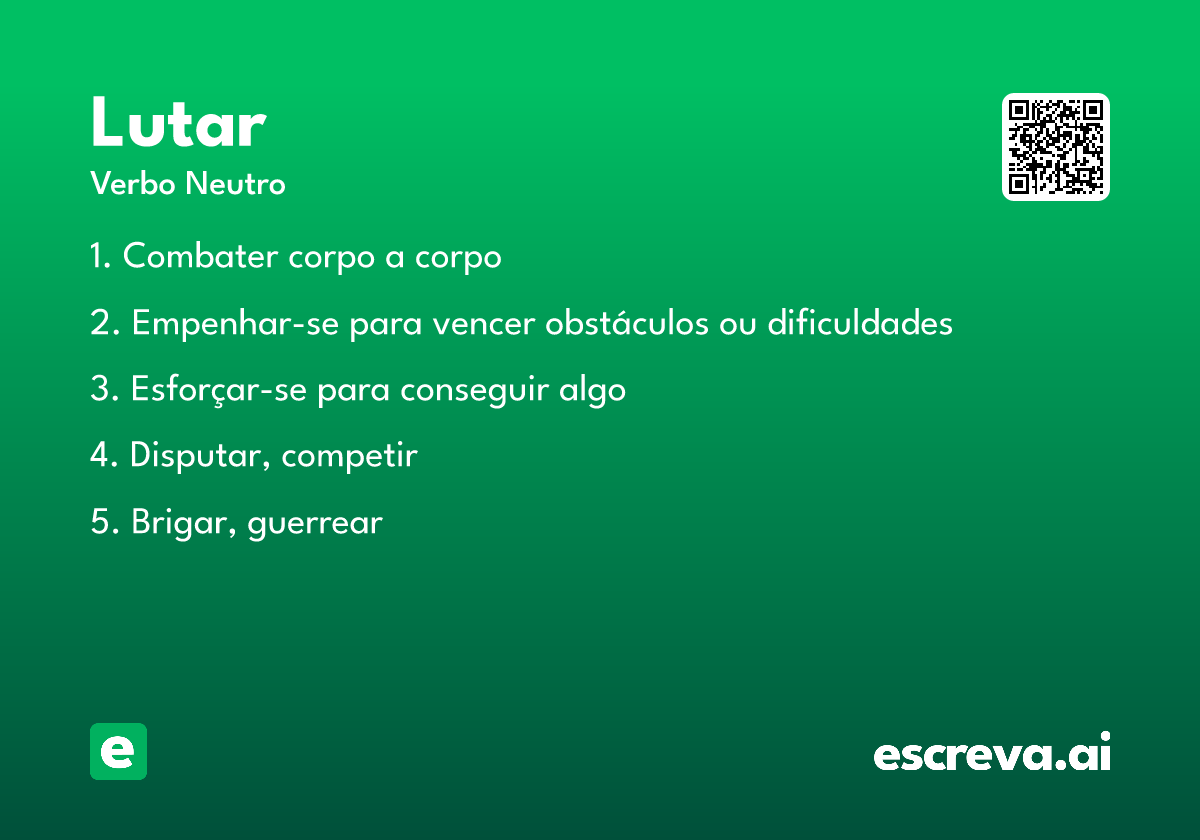 Lutar

Verbo Neutro

1. Combater corpo a corpo

2. Empenhar-se para vencer obstáculos ou dificuldades

3. Esforçar-se para conseguir algo

4. Disputar, competir

5. Brigar, guerrear

e

escreva.ai